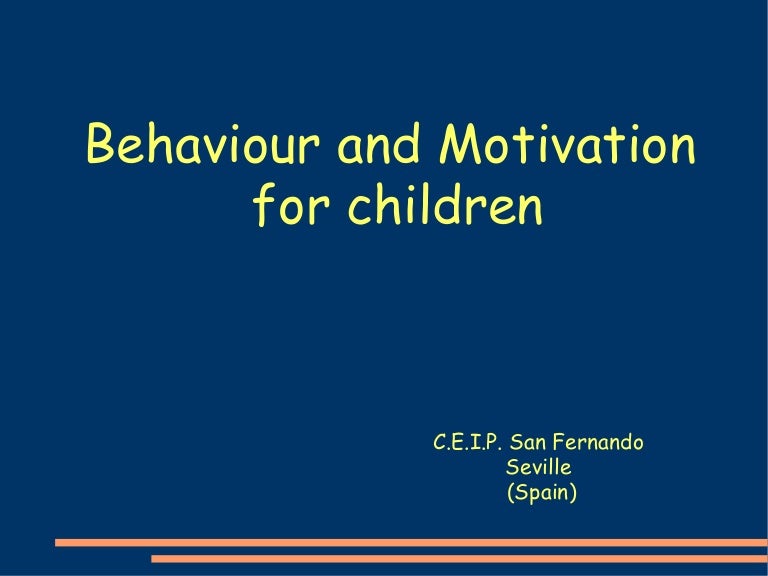 Behaviour and Motivation for children

C.E.I.P. San Fernando
Seville
(Spain)